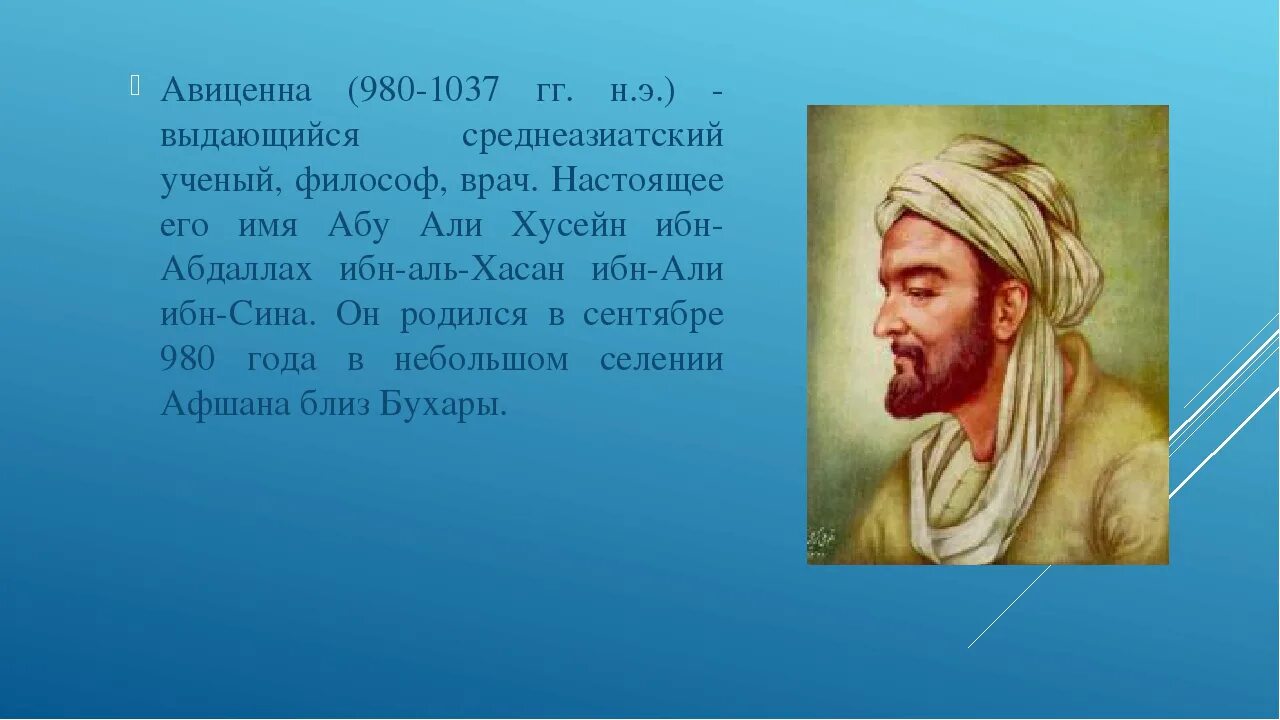 Авиценна (980-1037 гг. н.э.) - выдающийся среднеазиатский ученый, философ, врач. Настоящее его имя Абу Али Хусейн ибн-Абдаллах ибн-аль-Хасан ибн-Али ибн-Сина. Он родился в сентябре 980 года в небольшом селении Афшана близ Бухары.